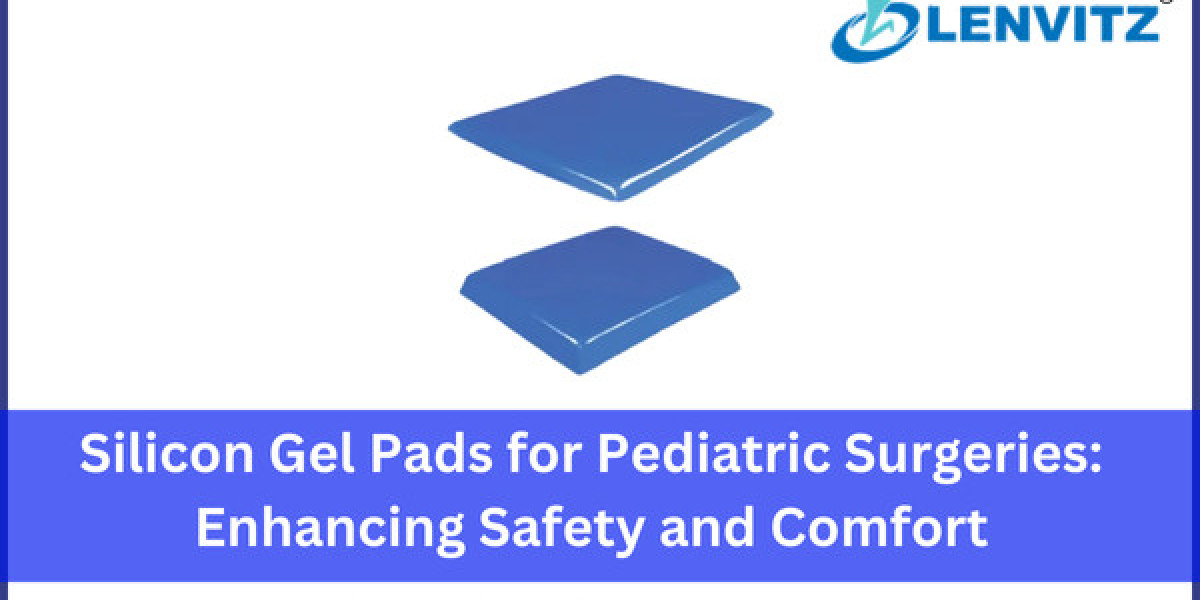 LENVITZ

Silicon Gel Pads for Pediatric Surgeries: Enhancing Safety and Comfort